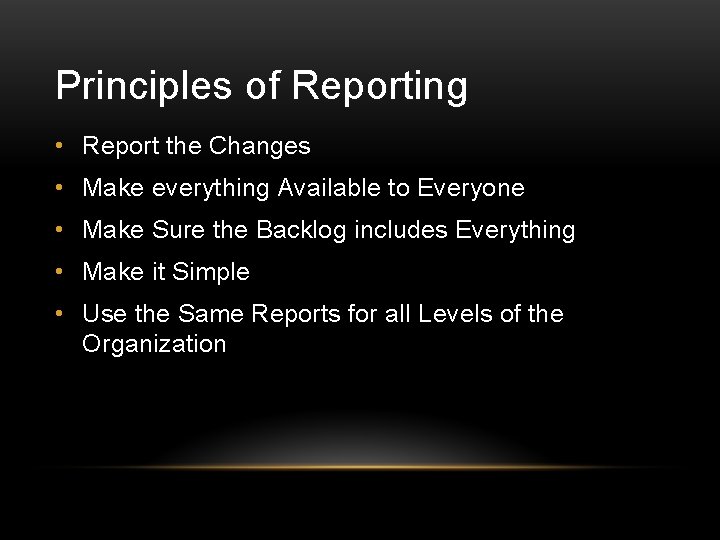 Principles of Reporting

• Report the Changes
• Make everything Available to Everyone
• Make Sure the Backlog includes Everything
• Make it Simple
• Use the Same Reports for all Levels of the Organization